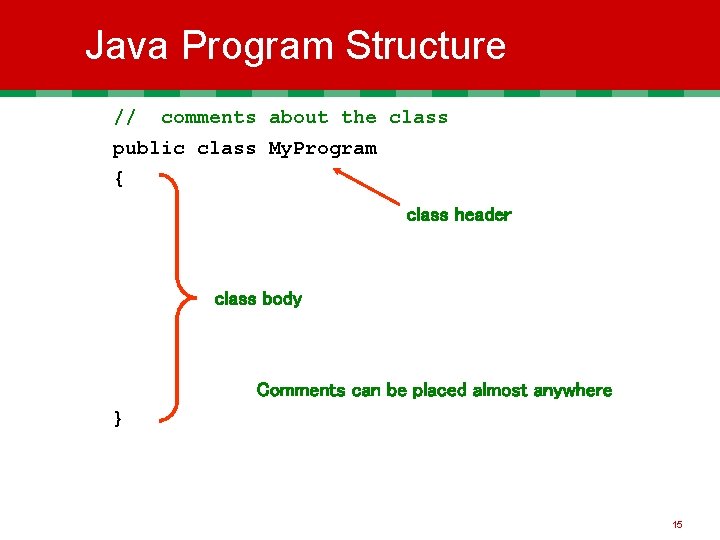 Java Program Structure

// comments about the class

public class MyProgram

{

class header

class body

Comments can be placed almost anywhere

}

15